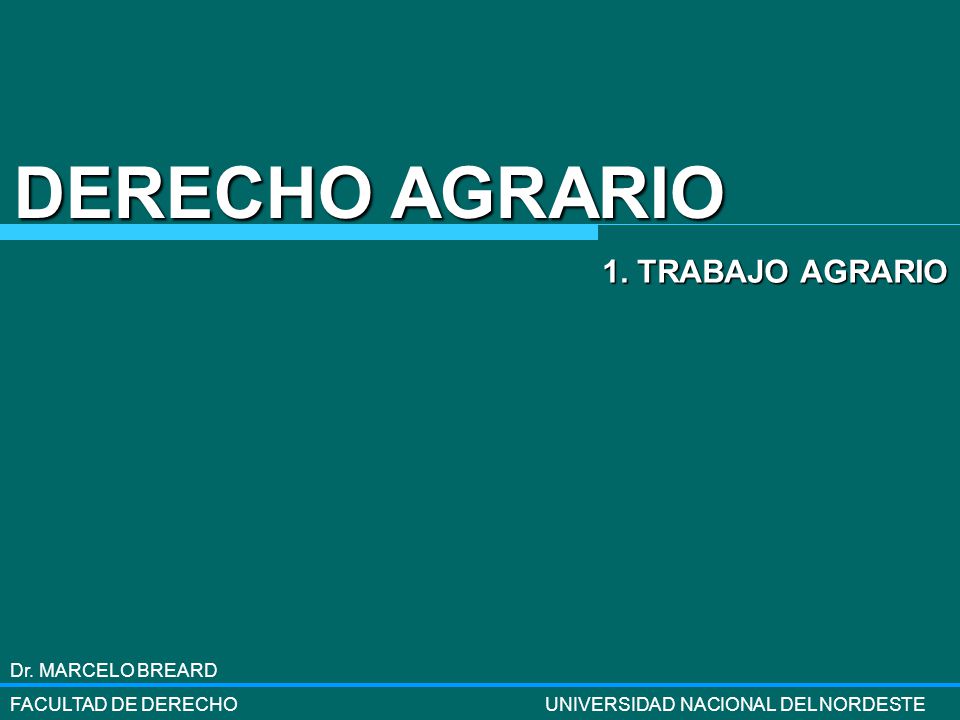 DERECHO AGRARIO

1. TRABAJO AGRARIO

Dr. MARCELO BREARD

FACULTAD DE DERECHO

UNIVERSIDAD NACIONAL DEL NORDESTE